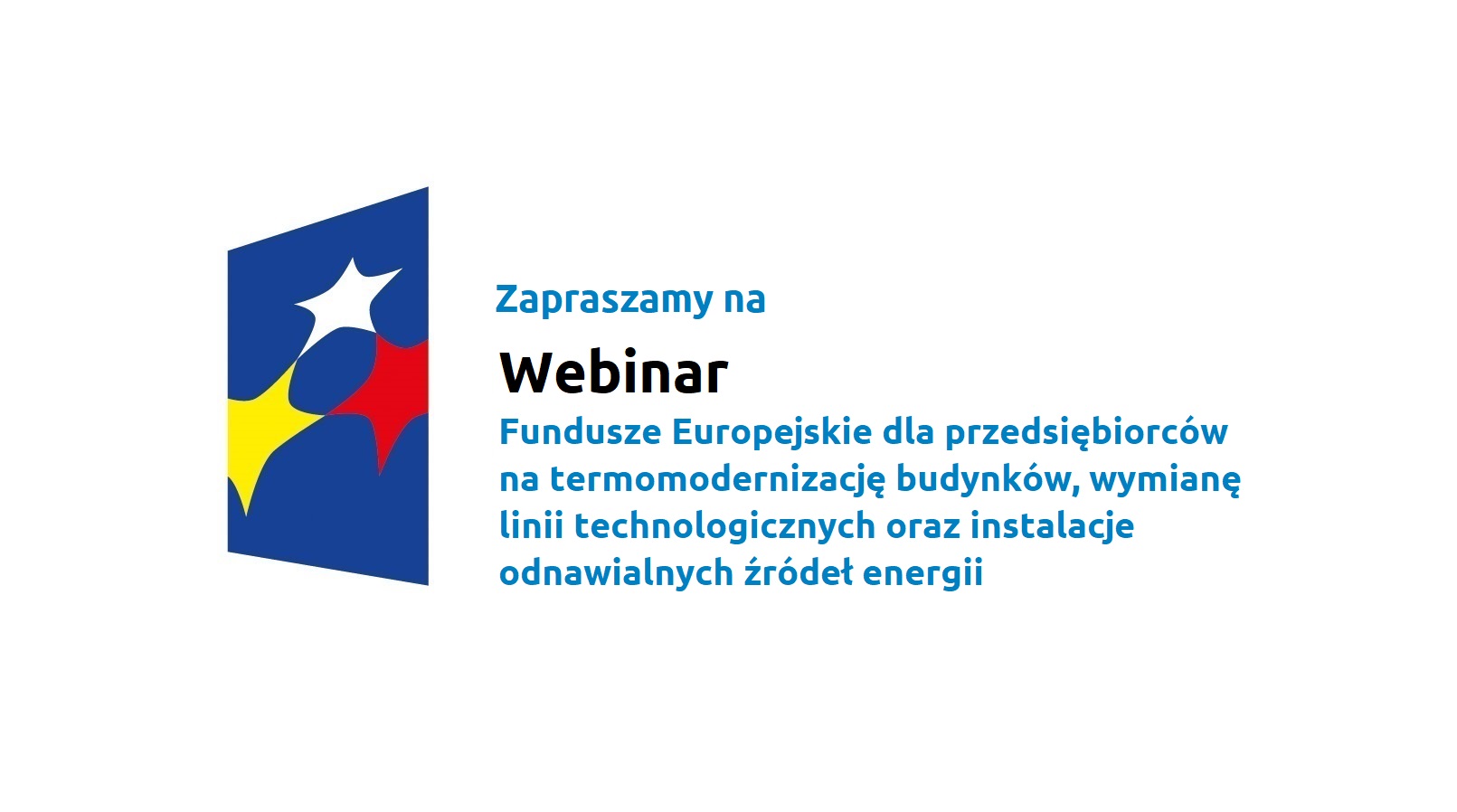 Zapraszamy na

Webinar

Fundusze Europejskie dla przedsiębiorców na termomodernizację budynków, wymianę linii technologicznych oraz instalacje odnawialnych źródeł energii